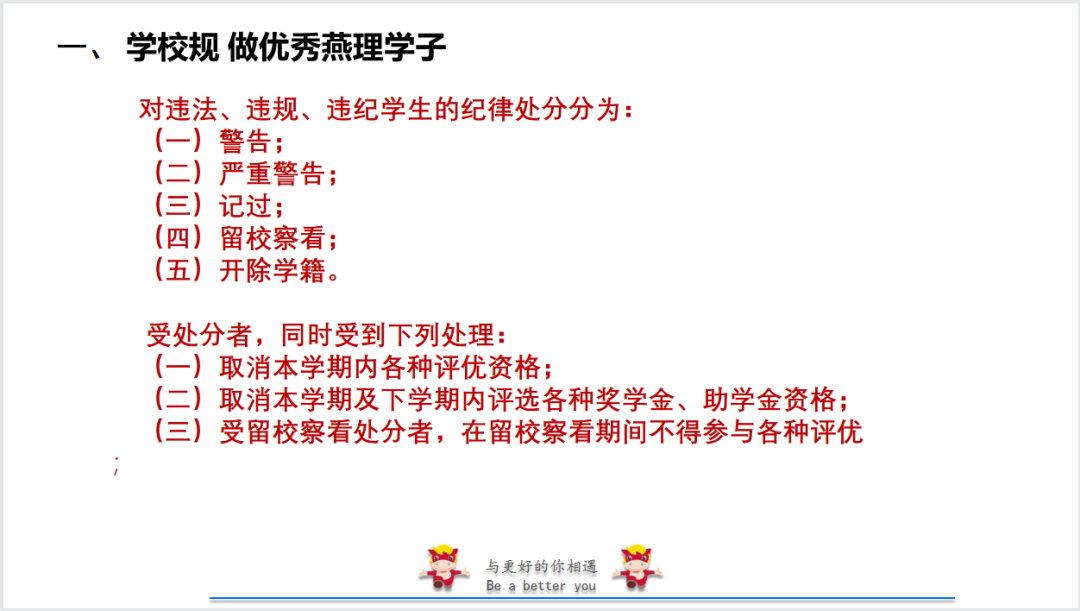 一、 学校规 做优秀燕理学子

对违法、违规、违纪学生的纪律处分分为：
（一）警告；
（二）严重警告；
（三）记过；
（四）留校察看；
（五）开除学籍。

受处分者，同时受到下列处理：
（一）取消本学期内各种评优资格；
（二）取消本学期及下学期内评选各种奖学金、助学金资格；
（三）受留校察看处分者，在留校察看期间不得参与各种评优
；

与更好的你相遇
Be a better you